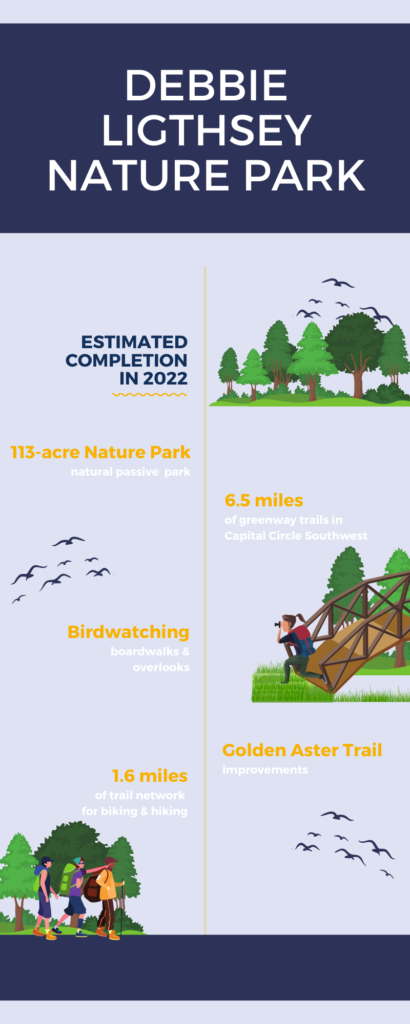 DEBBIE LIGTHSEY NATURE PARK

ESTIMATED COMPLETION IN 2022

113-acre Nature Park
natural passive park

6.5 miles
of greenway trails in Capital Circle Southwest

Birdwatching
boardwalks & overlooks

Golden Aster Trail
improvements

1.6 miles
of trail network for biking & hiking